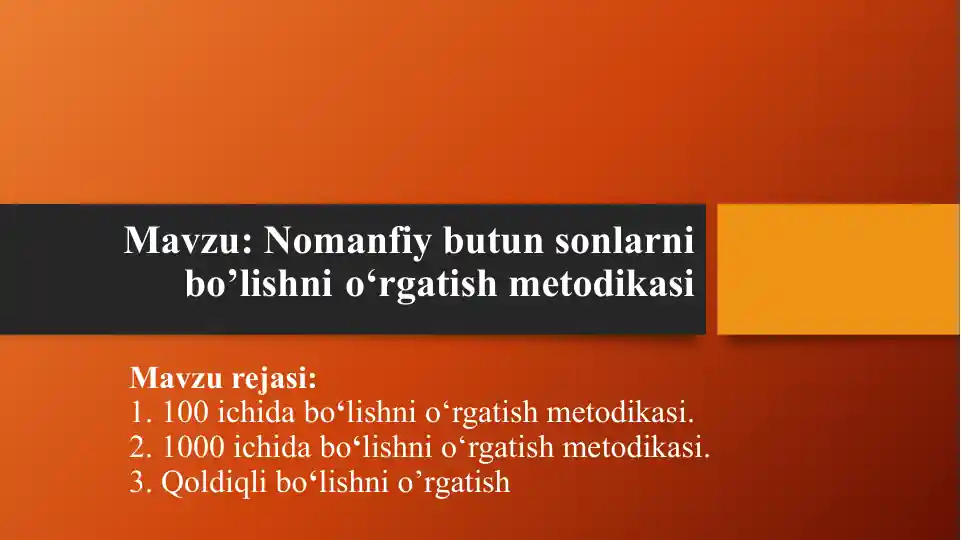 Mavzu: Nomanfiy butun sonlarni bo’lishni o‘rgatish metodikasi

Mavzu rejasi:
1. 100 ichida bo‘lishni o‘rgatish metodikasi.
2. 1000 ichida bo‘lishni o‘rgatish metodikasi.
3. Qoldiqli bo‘lishni o’rgatish